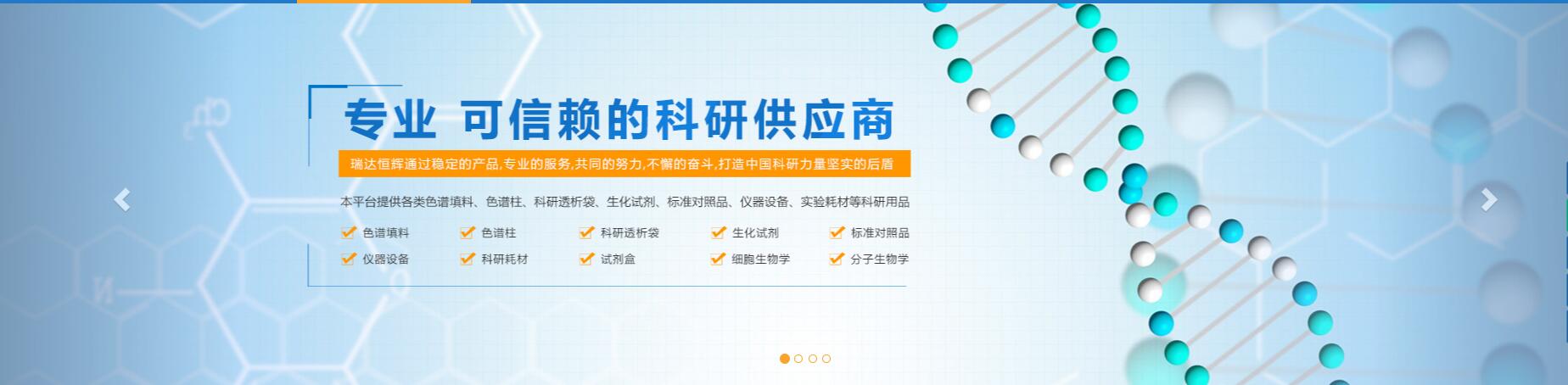 专业 可信赖的科研供应商

瑞达恒辉通过稳定的产品,专业的服务,共同的努力,不懈的奋斗,打造中国科研力量坚实的后盾

本平台提供各类色谱填料、色谱柱、科研透析袋、生化试剂、标准对照品、仪器设备、实验耗材等科研用品

色谱填料
色谱柱
科研透析袋
生化试剂
标准对照品
仪器设备
科研耗材
试剂盒
细胞生物学
分子生物学